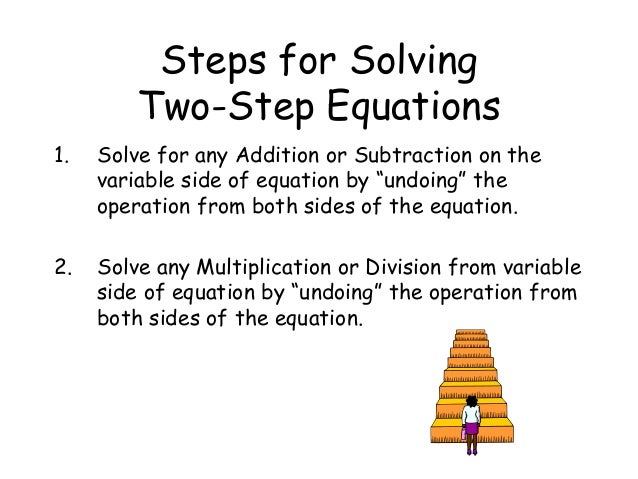 Steps for Solving Two-Step Equations

1. Solve for any Addition or Subtraction on the variable side of equation by “undoing” the operation from both sides of the equation.

2. Solve any Multiplication or Division from variable side of equation by “undoing” the operation from both sides of the equation.